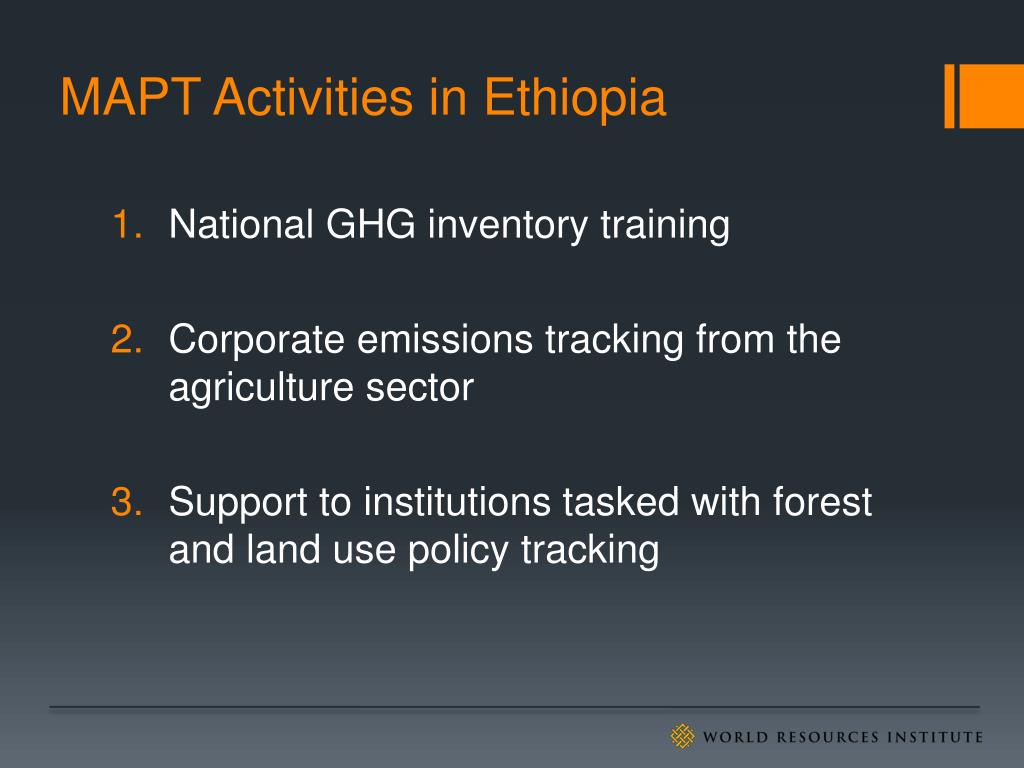 MAPT Activities in Ethiopia

1. National GHG inventory training

2. Corporate emissions tracking from the agriculture sector

3. Support to institutions tasked with forest and land use policy tracking

WORLD RESOURCES INSTITUTE